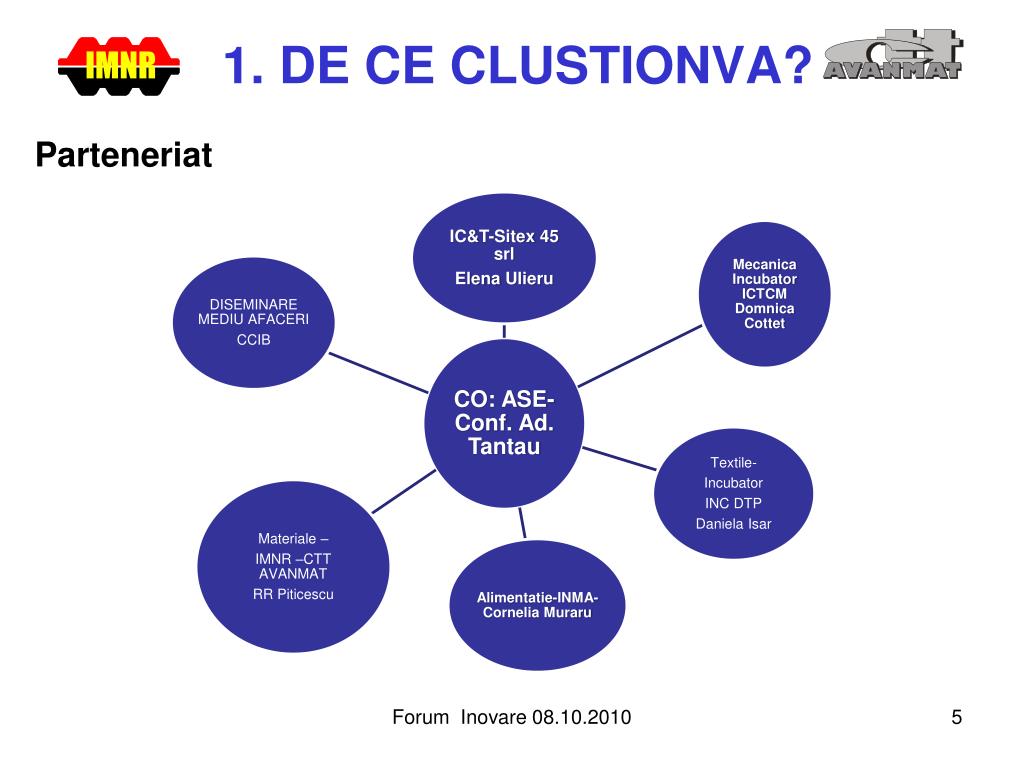 IMNR

1. DE CE CLUSTIONVA?

AVANMAT

Parteneriat

IC&T-Sitex 45 srl

Elena Ulieru

Mecanica Incubator ICTCM Domnica Cottet

DISEMINARE MEDIU AFACERI

CCIB

CO: ASE-Conf. Ad. Tantau

Textile-

Incubator

INC DTP

Daniela Isar

Materiale –

IMNR –CTT AVANMAT

RR Piticescu

Alimentatie-INMA-Cornelia Muraru

Forum Inovare 08.10.2010

5